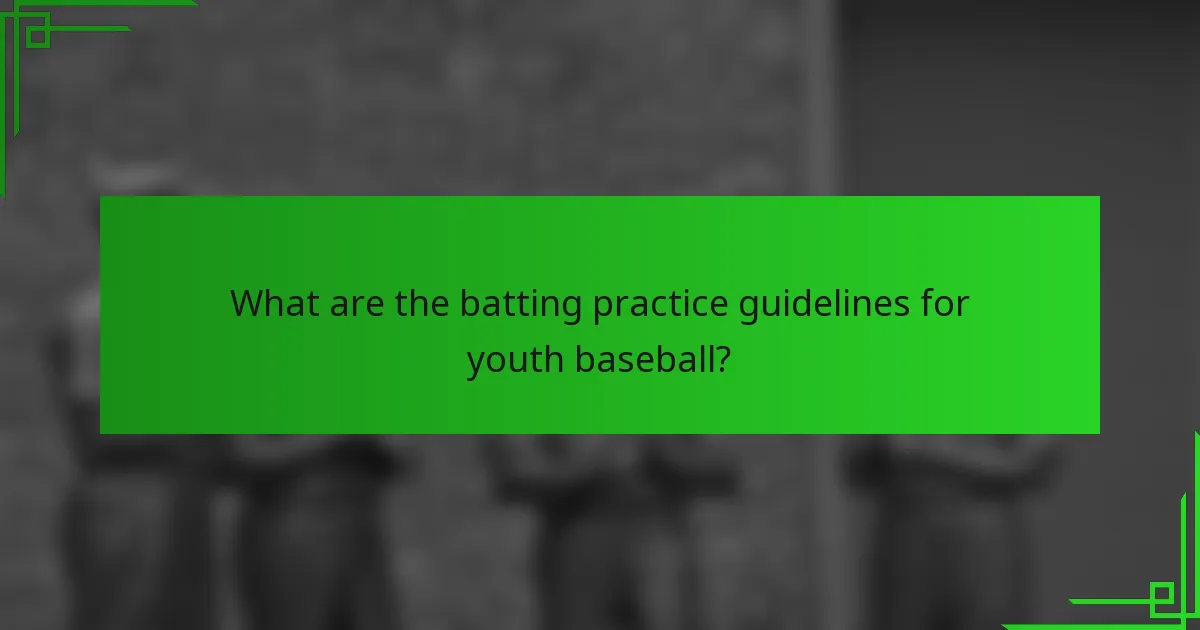 What are the batting practice guidelines for youth baseball?